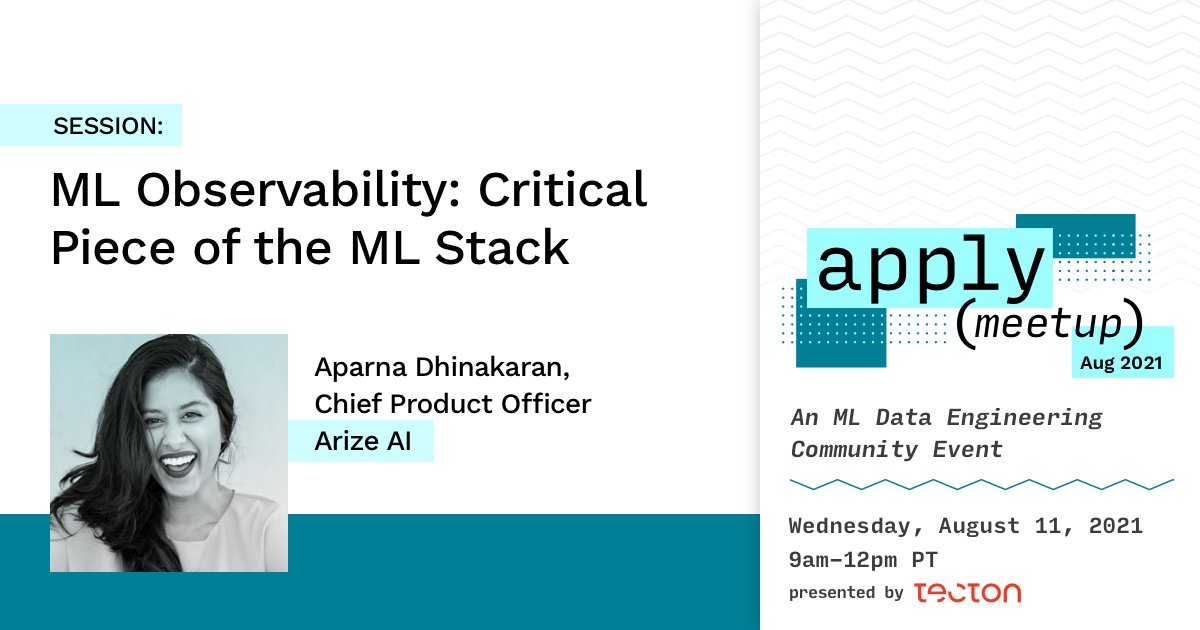 SESSION:

ML Observability: Critical Piece of the ML Stack

Aparna Dhinakaran,
Chief Product Officer
Arize AI

apply
(meetup)
Aug 2021

An ML Data Engineering Community Event

Wednesday, August 11, 2021
9am–12pm PT
presented by tecton